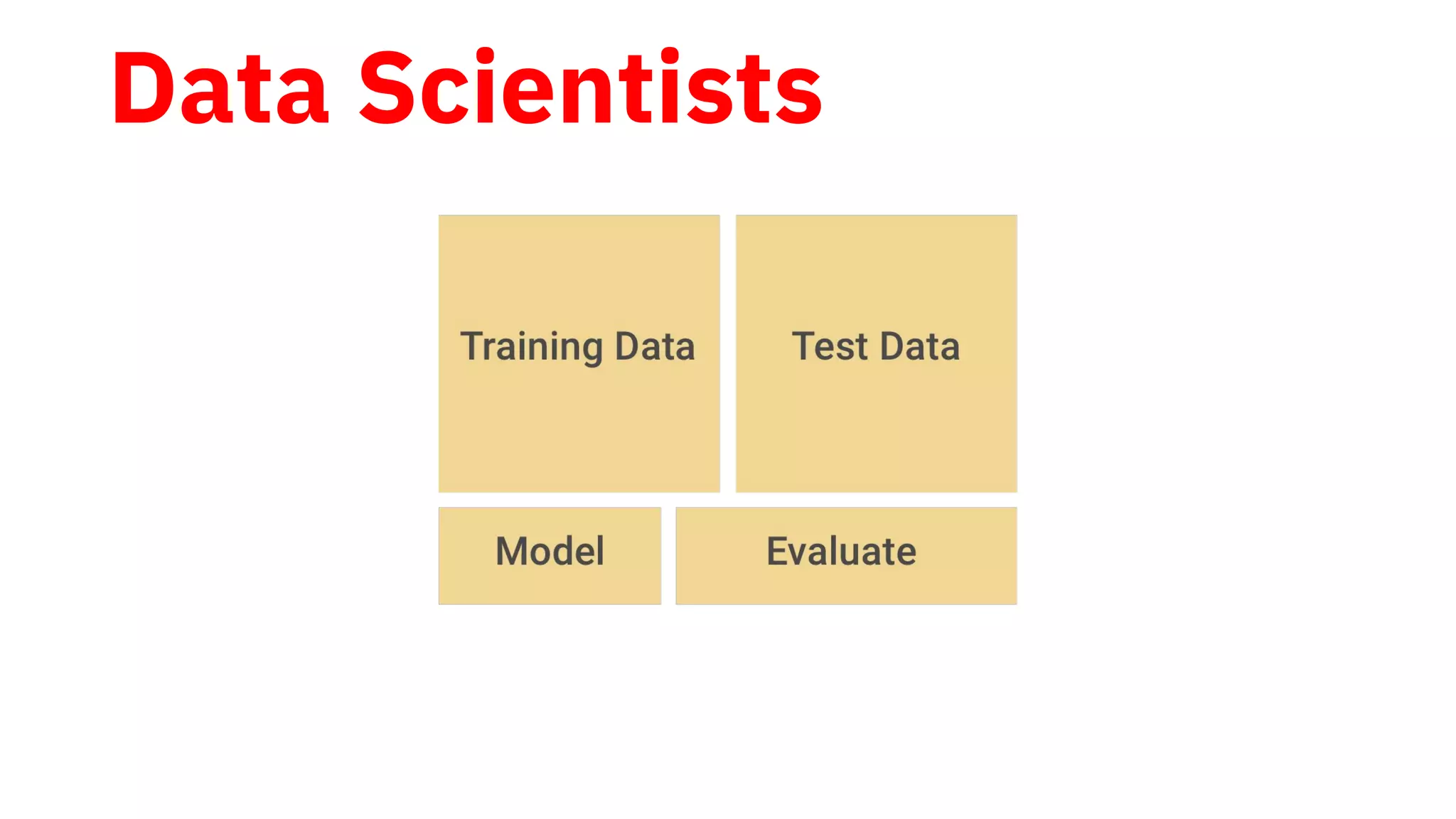 Data Scientists

Training Data

Test Data

Model

Evaluate